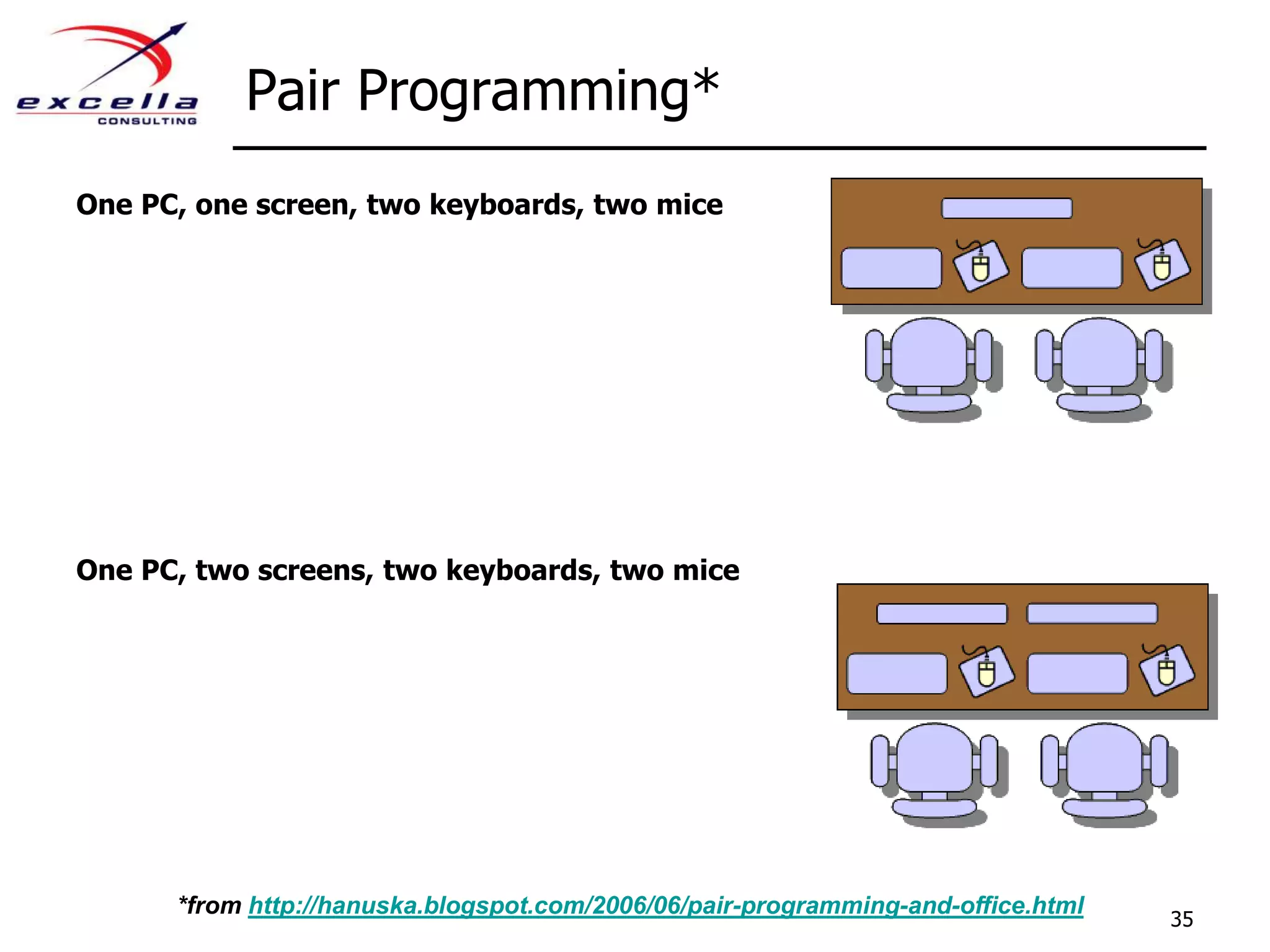 excella
CONSULTING

Pair Programming*

One PC, one screen, two keyboards, two mice

One PC, two screens, two keyboards, two mice

*from http://hanuska.blogspot.com/2006/06/pair-programming-and-office.html

35